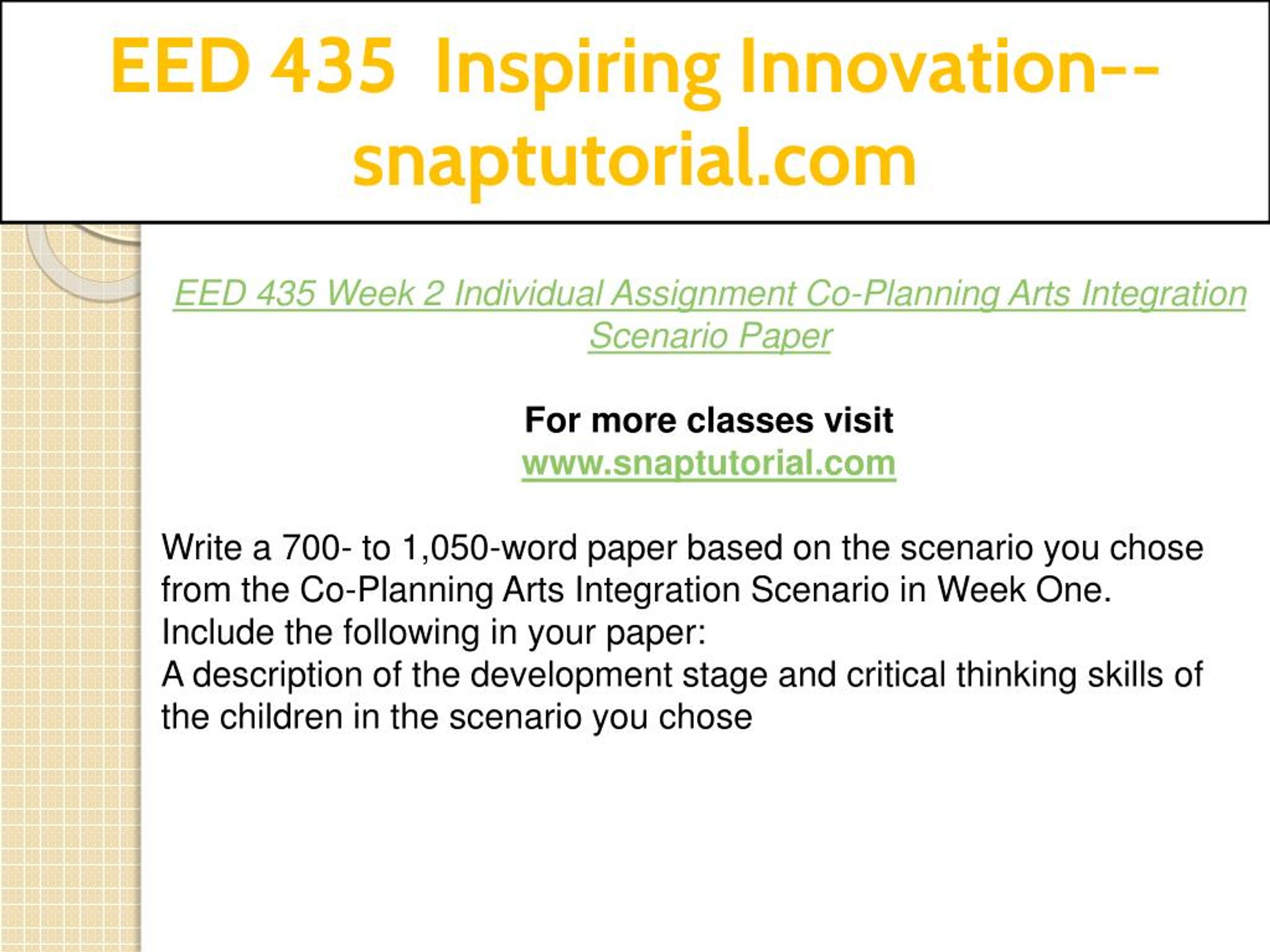 EED 435 Inspiring Innovation--snaptutorial.com

EED 435 Week 2 Individual Assignment Co-Planning Arts Integration Scenario Paper

For more classes visit
www.snaptutorial.com

Write a 700- to 1,050-word paper based on the scenario you chose from the Co-Planning Arts Integration Scenario in Week One.
Include the following in your paper:
A description of the development stage and critical thinking skills of the children in the scenario you chose